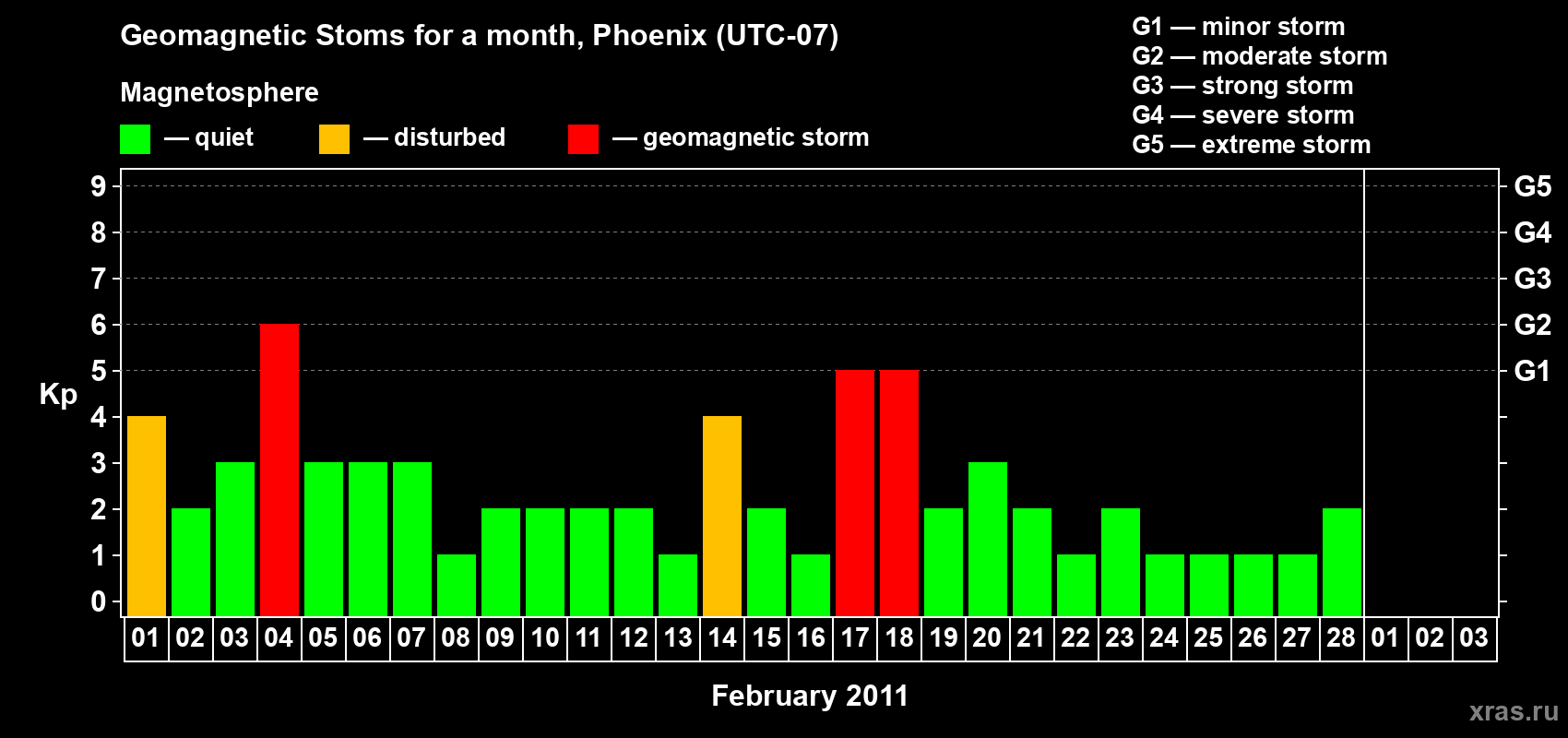 Geomagnetic Stoms for a month, Phoenix (UTC-07)

Magnetosphere

— quiet — disturbed — geomagnetic storm

G1 — minor storm
G2 — moderate storm
G3 — strong storm
G4 — severe storm
G5 — extreme storm

Kp

9
8
7
6
5
4
3
2
1
0

G5
G4
G3
G2
G1

01 02 03 04 05 06 07 08 09 10 11 12 13 14 15 16 17 18 19 20 21 22 23 24 25 26 27 28 01 02 03

February 2011

xras.ru